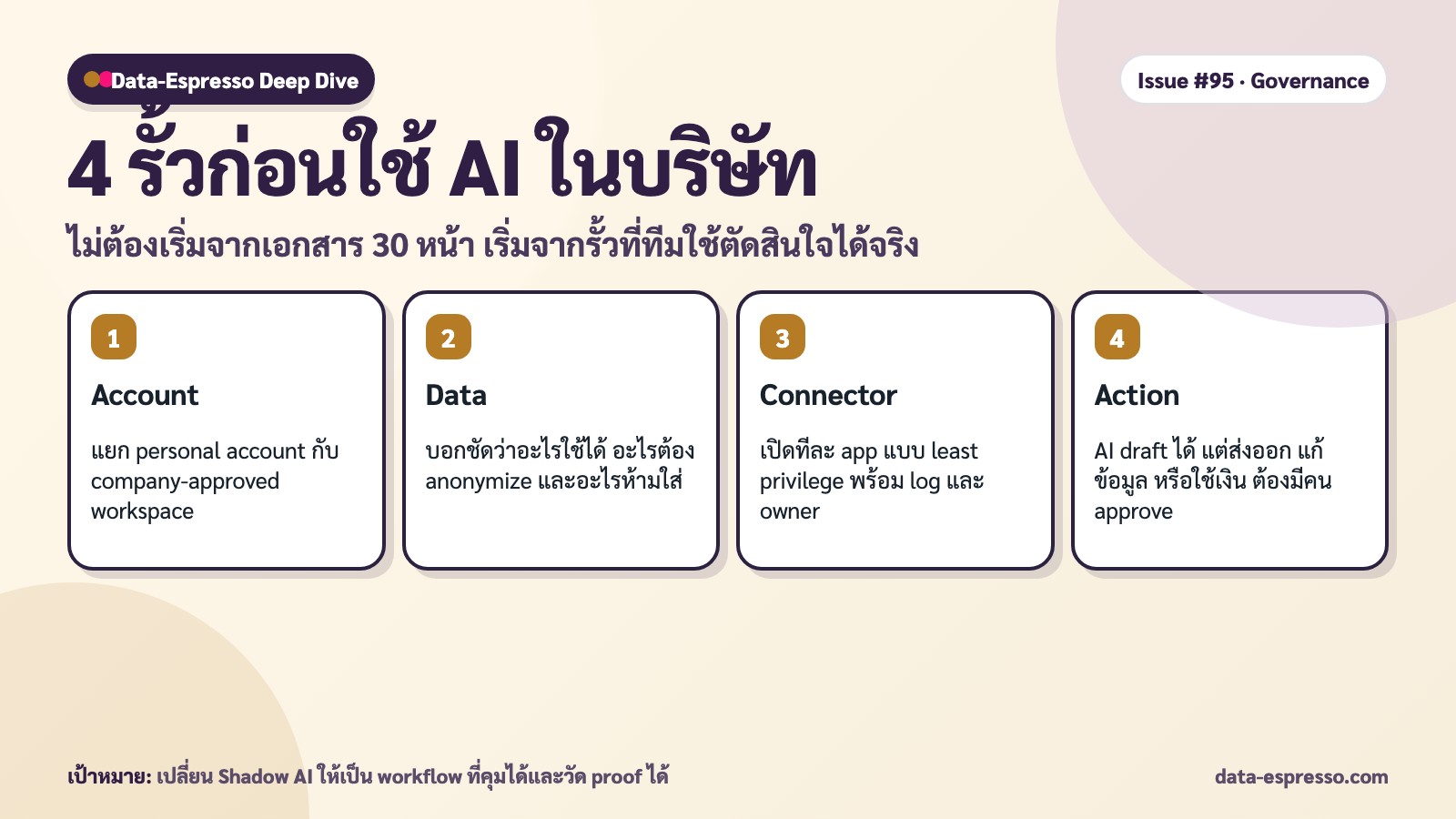 Data-Espresso Deep Dive

Issue #95 · Governance

4 รั้วก่อนใช้ AI ในบริษัท

ไม่ต้องเริ่มจากเอกสาร 30 หน้า เริ่มจากรั้วที่ทีมใช้ตัดสินใจได้จริง

1
Account
แยก personal account กับ company-approved workspace

2
Data
บอกชัดว่าอะไรใช้ได้ อะไรต้อง anonymize และอะไรห้ามใส่

3
Connector
เปิดทีละ app แบบ least privilege พร้อม log และ owner

4
Action
AI draft ได้ แต่ส่งออก แก้ข้อมูล หรือใช้เงิน ต้องมีคน approve

เป้าหมาย: เปลี่ยน Shadow AI ให้เป็น workflow ที่คุมได้และวัด proof ได้

data-espresso.com